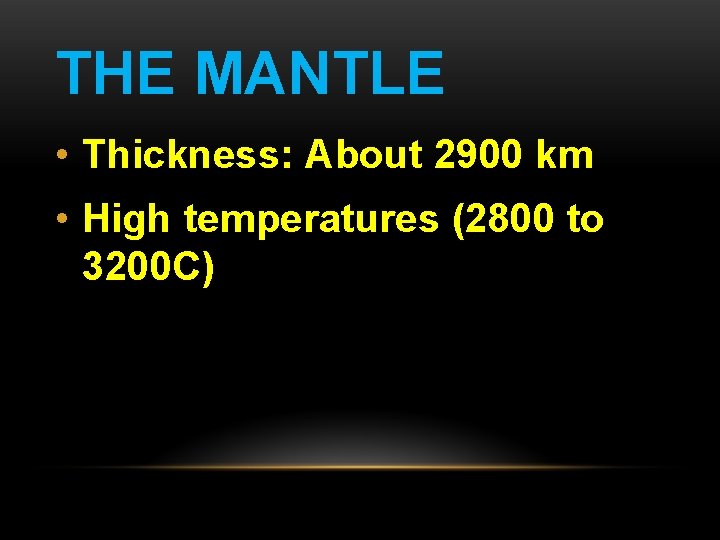 THE MANTLE

• Thickness: About 2900 km

• High temperatures (2800 to 3200C)